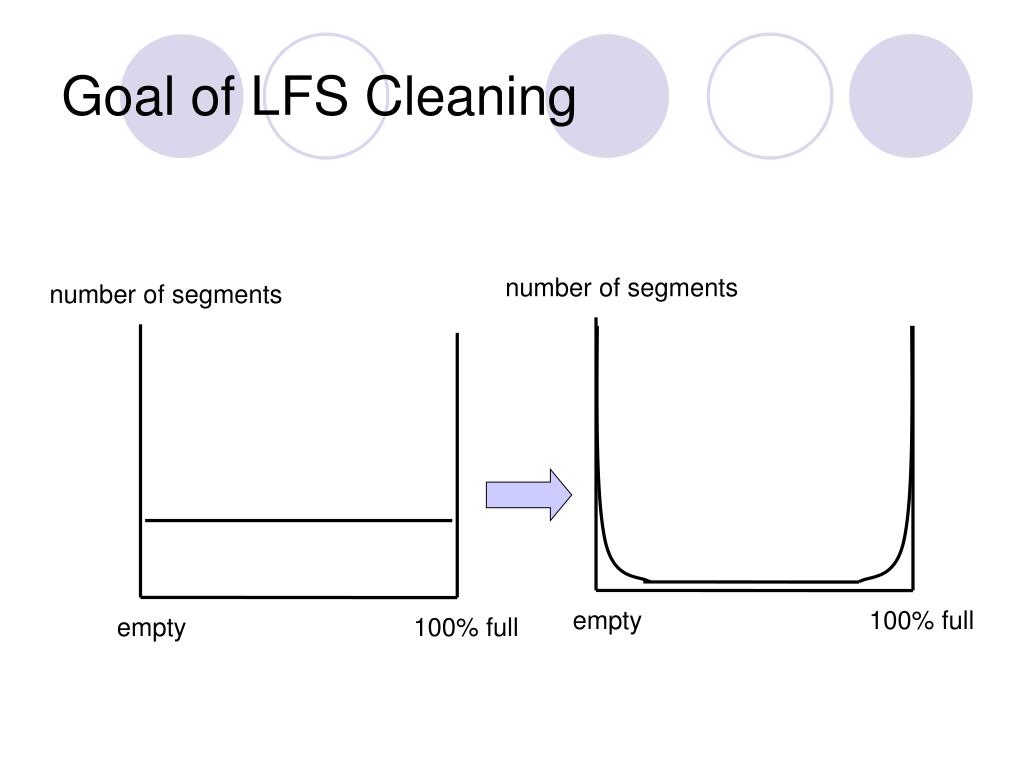 Goal of LFS Cleaning

number of segments

empty

100% full

number of segments

empty

100% full